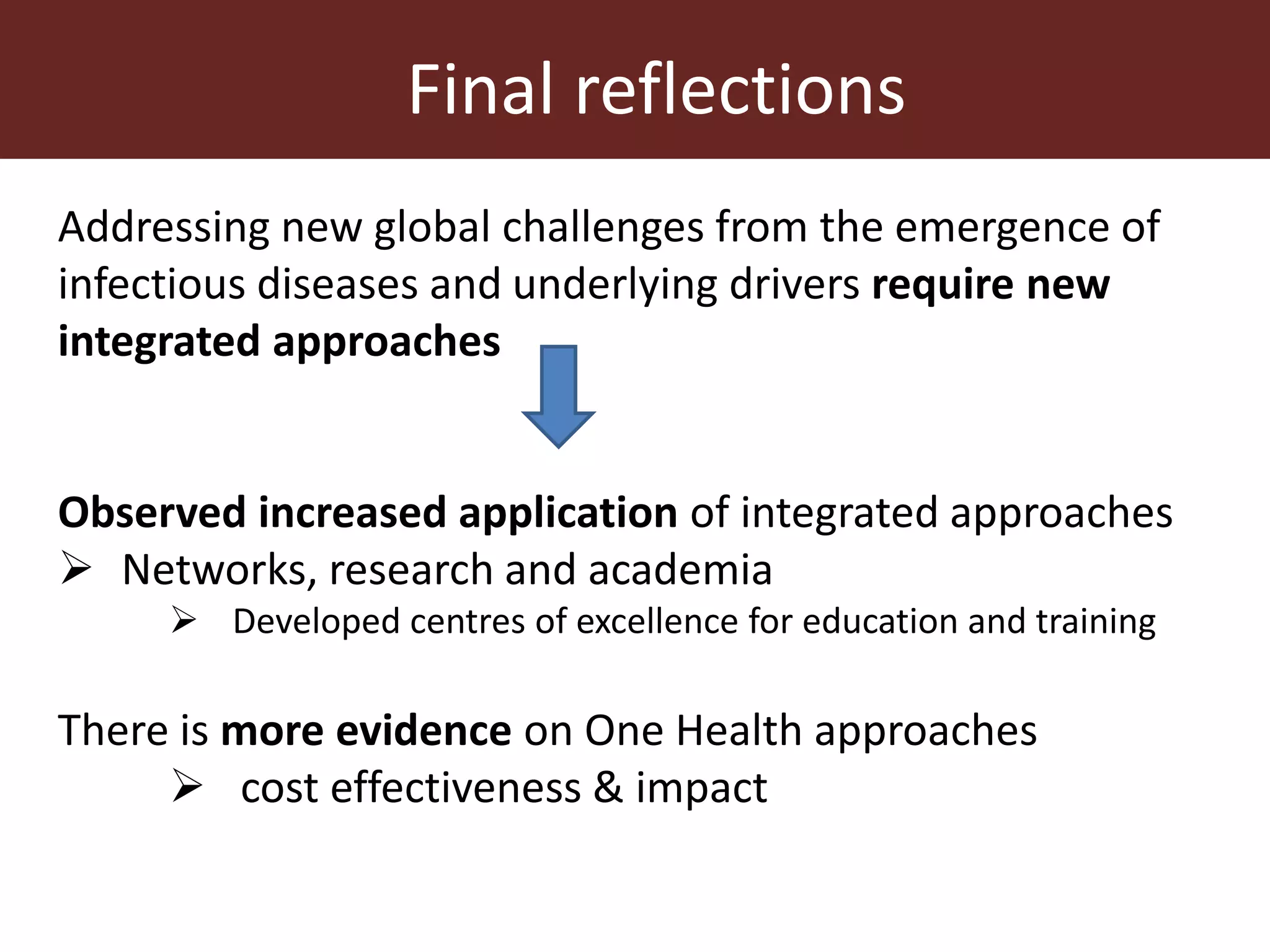 Final reflections

Addressing new global challenges from the emergence of infectious diseases and underlying drivers require new integrated approaches

Observed increased application of integrated approaches
➢ Networks, research and academia
➢ Developed centres of excellence for education and training

There is more evidence on One Health approaches
➢ cost effectiveness & impact